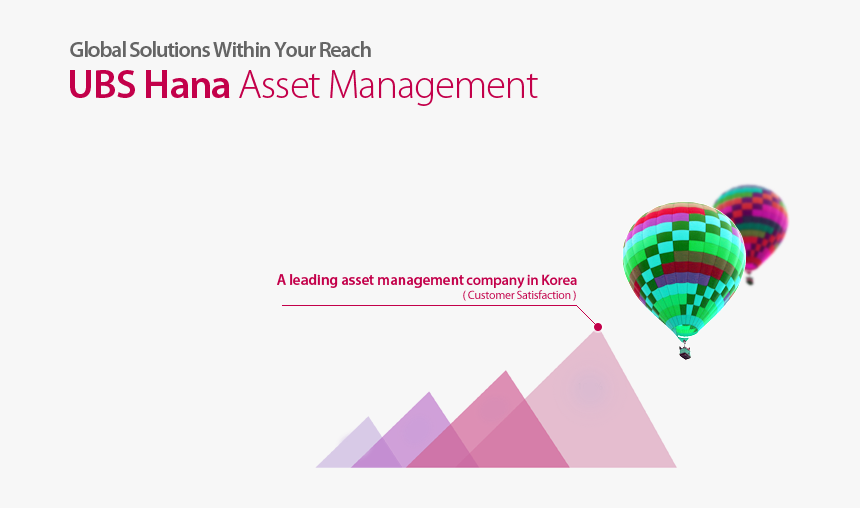 Global Solutions Within Your Reach
UBS Hana Asset Management

A leading asset management company in Korea
( Customer Satisfaction )